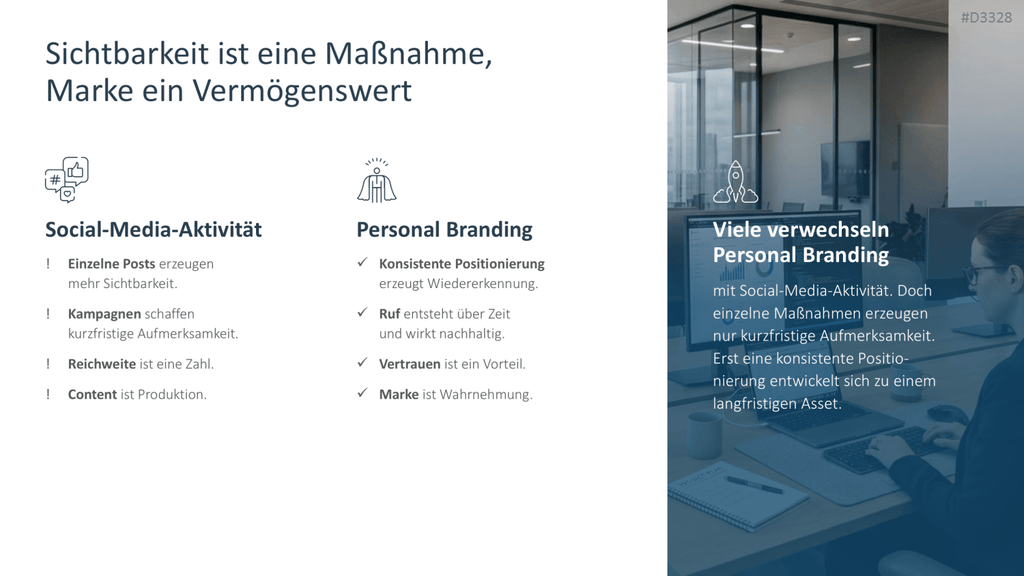 #D3328

Sichtbarkeit ist eine Maßnahme, Marke ein Vermögenswert

Social-Media-Aktivität

! Einzelne Posts erzeugen mehr Sichtbarkeit.

! Kampagnen schaffen kurzfristige Aufmerksamkeit.

! Reichweite ist eine Zahl.

! Content ist Produktion.

Personal Branding

✓ Konsistente Positionierung erzeugt Wiedererkennung.

✓ Ruf entsteht über Zeit und wirkt nachhaltig.

✓ Vertrauen ist ein Vorteil.

✓ Marke ist Wahrnehmung.

Viele verwechseln Personal Branding

mit Social-Media-Aktivität. Doch einzelne Maßnahmen erzeugen nur kurzfristige Aufmerksamkeit. Erst eine konsistente Positionierung entwickelt sich zu einem langfristigen Asset.